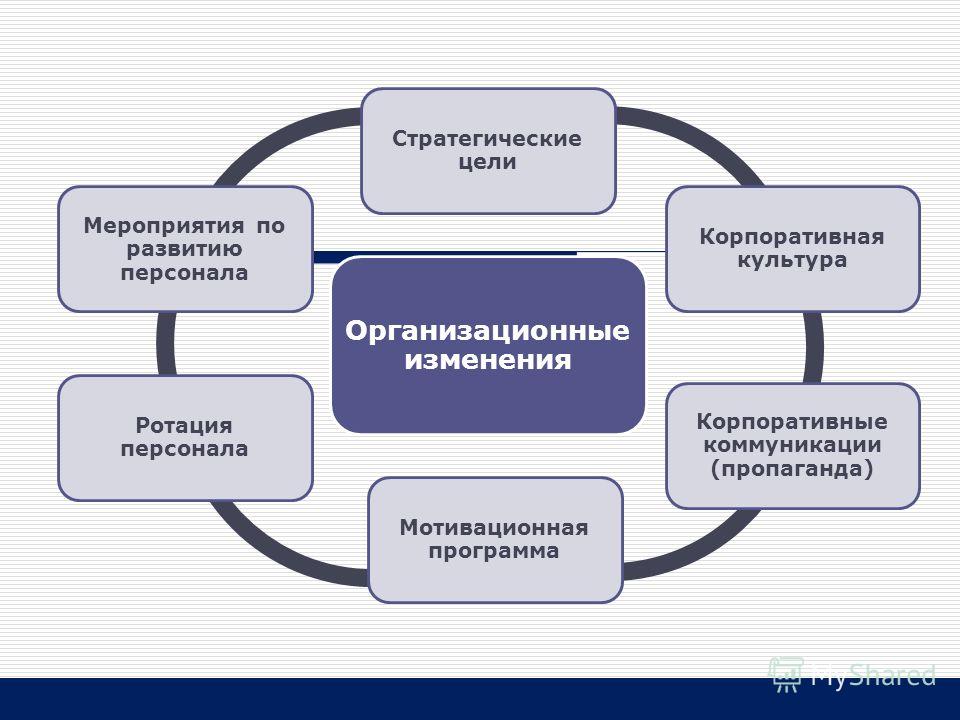 Стратегические цели

Корпоративная культура

Корпоративные коммуникации (пропаганда)

Мотивационная программа

Ротация персонала

Мероприятия по развитию персонала

Организационные изменения

MyShared